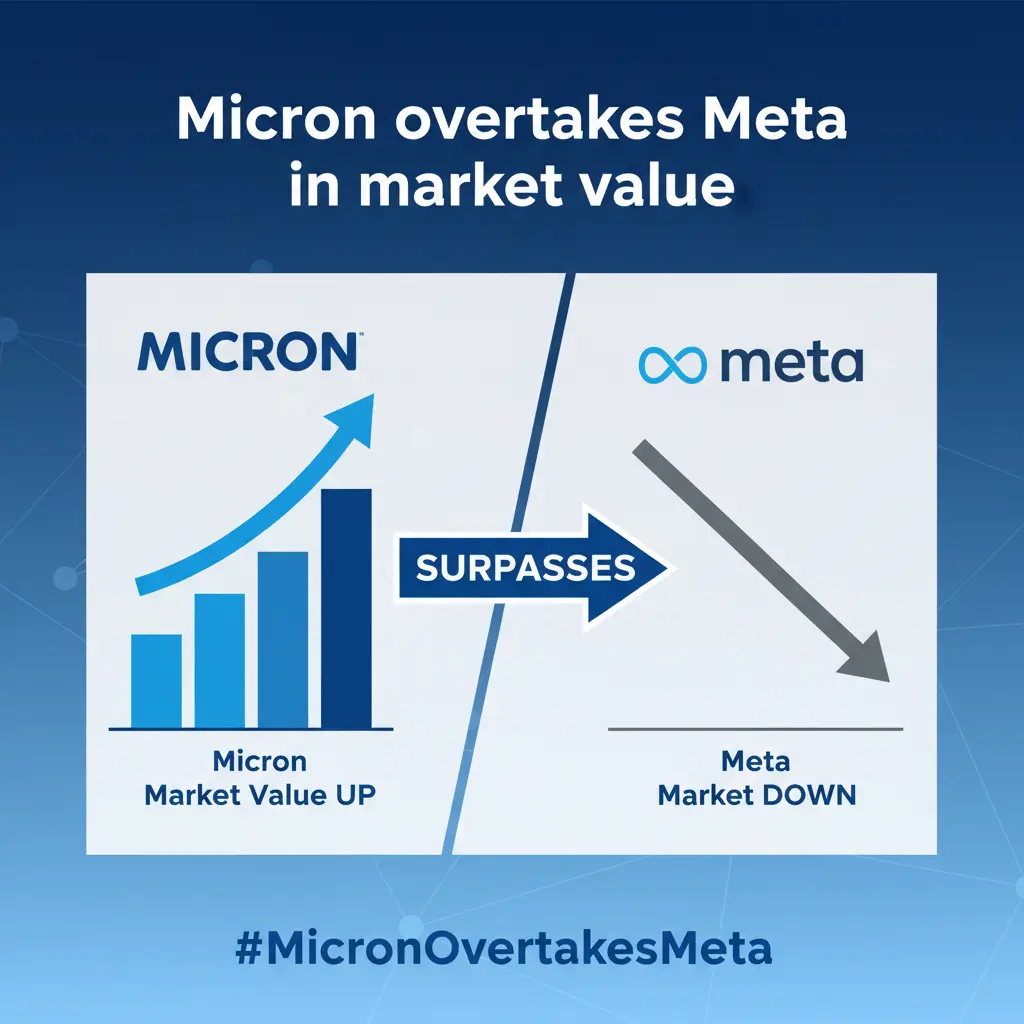 Micron overtakes Meta in market value

MICRON

Micron
Market Value UP

SURPASSES

meta

Meta
Market DOWN

#MicronOvertakesMeta